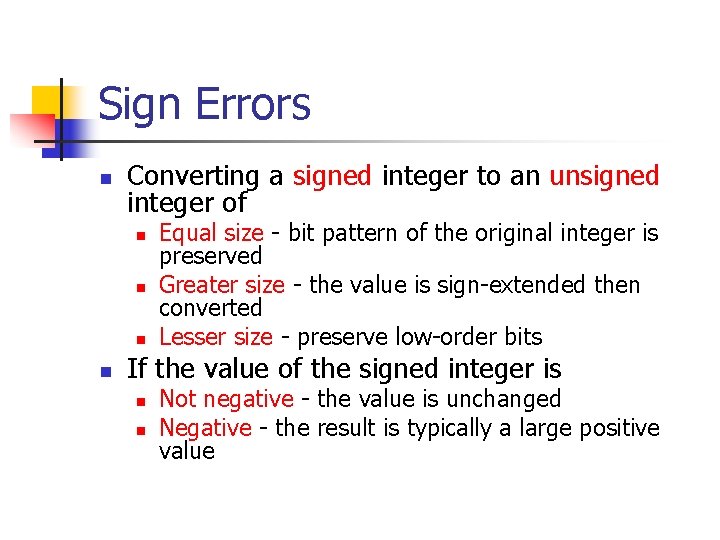 Sign Errors

- Converting a signed integer to an unsigned integer of
  - Equal size - bit pattern of the original integer is preserved
  - Greater size - the value is sign-extended then converted
  - Lesser size - preserve low-order bits
- If the value of the signed integer is
  - Not negative - the value is unchanged
  - Negative - the result is typically a large positive value